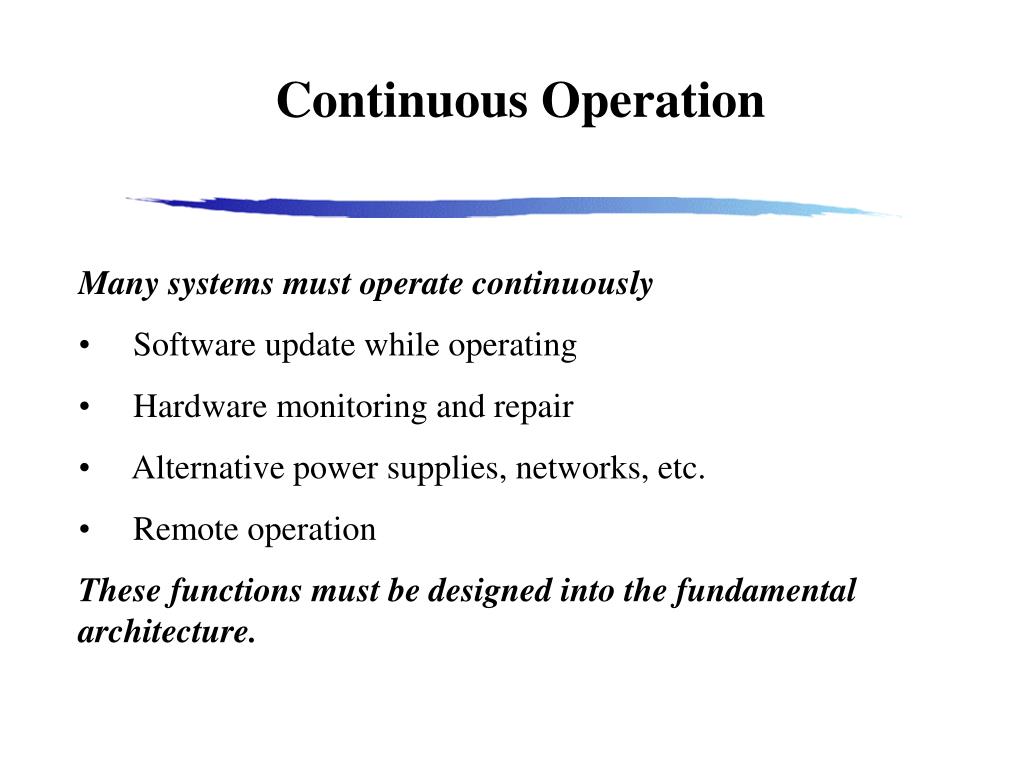 Continuous Operation

Many systems must operate continuously

• Software update while operating

• Hardware monitoring and repair

• Alternative power supplies, networks, etc.

• Remote operation

These functions must be designed into the fundamental architecture.